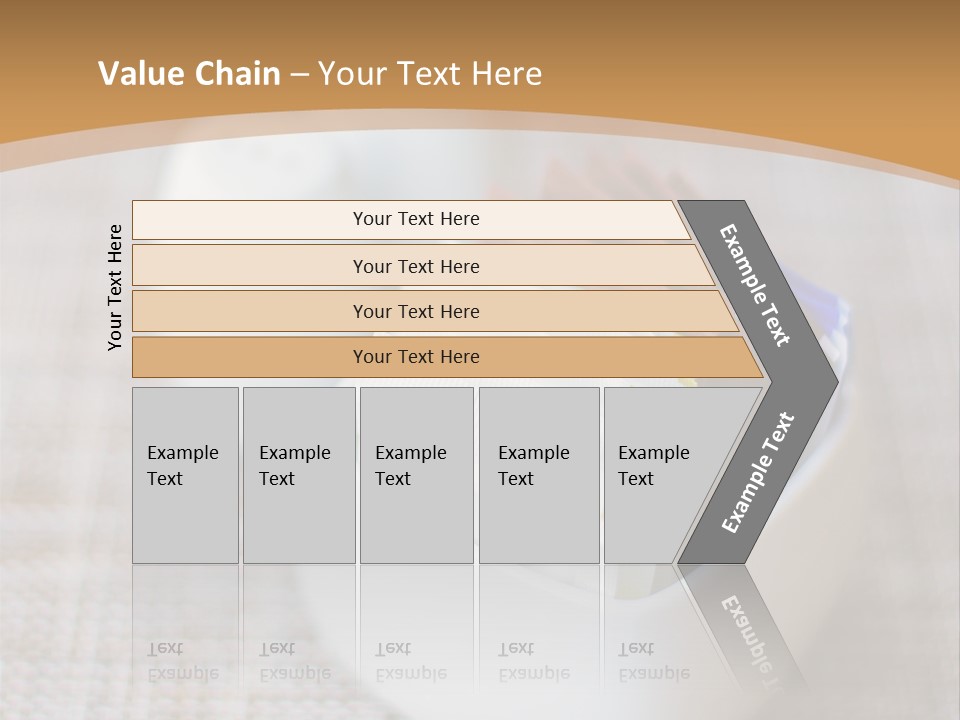 Value Chain – Your Text Here

Your Text Here

Your Text Here

Your Text Here

Your Text Here

Your Text Here

Example Text

Example Text

Example Text

Example Text

Example Text

Example Text

Example Text